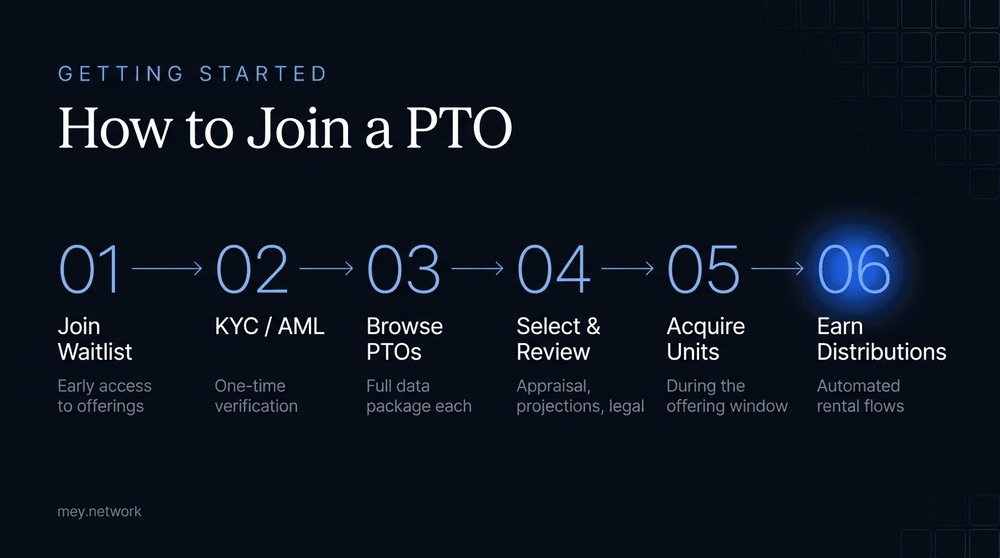 GETTING STARTED

How to Join a PTO

01
Join Waitlist
Early access to offerings

02
KYC / AML
One-time verification

03
Browse PTOs
Full data package each

04
Select & Review
Appraisal, projections, legal

05
Acquire Units
During the offering window

06
Earn Distributions
Automated rental flows

mey.network